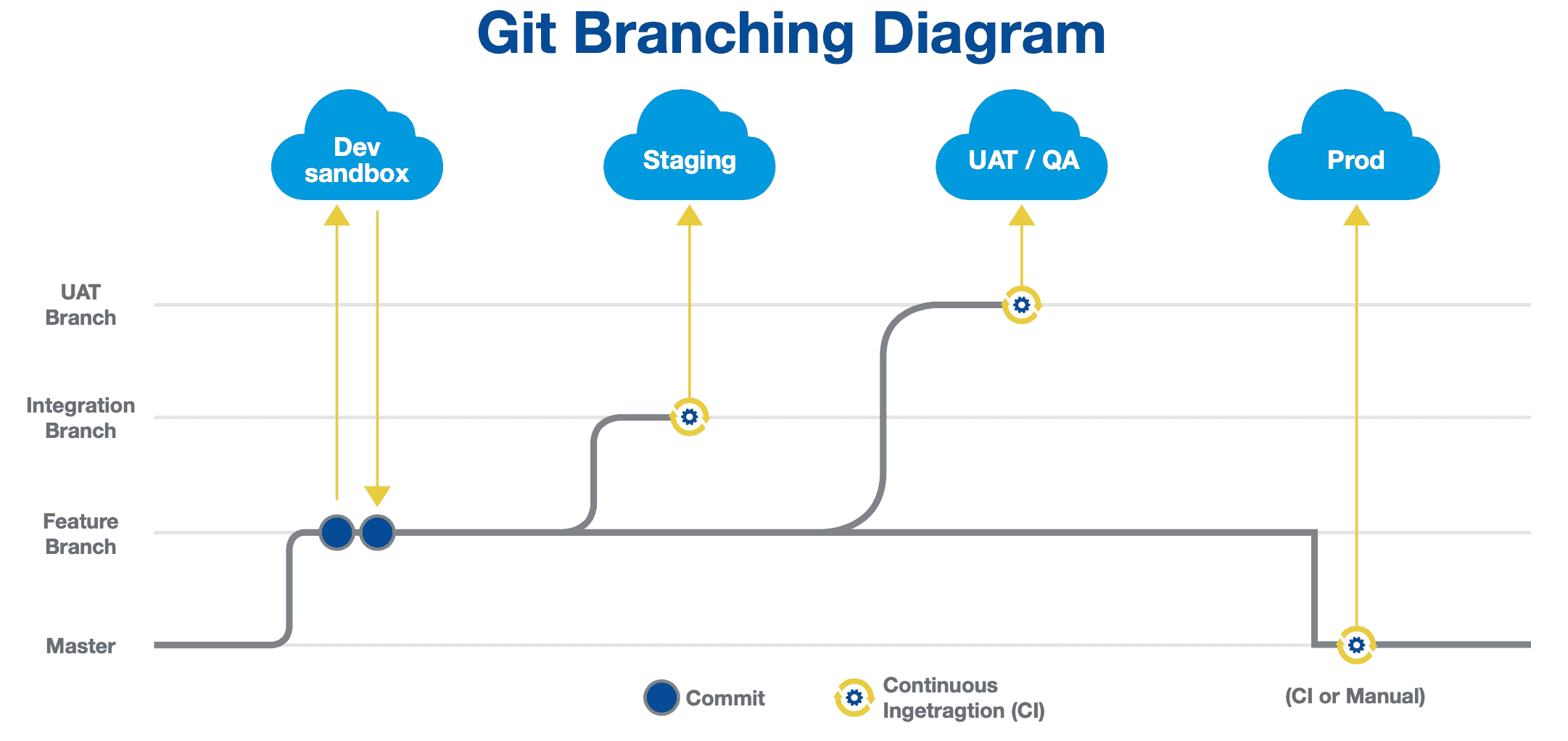 Git Branching Diagram

Dev sandbox

Staging

UAT / QA

Prod

UAT Branch

Integration Branch

Feature Branch

Master

Commit

Continuous Ingetragtion (CI)

(CI or Manual)